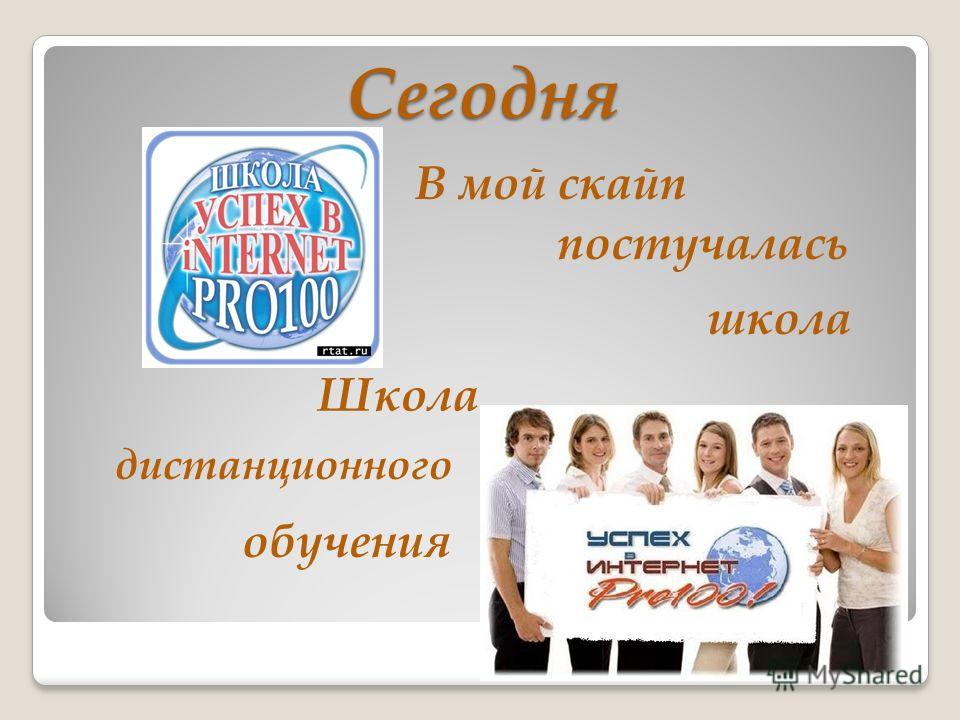 Сегодня

ШКОЛА
УСПЕХ В
iNTERNET
PRO100
rtat.ru

В мой скайп постучалась школа

Школа дистанционного обучения

УСПЕХ
В
ИНТЕРНЕТ
Pro100!

MyShared